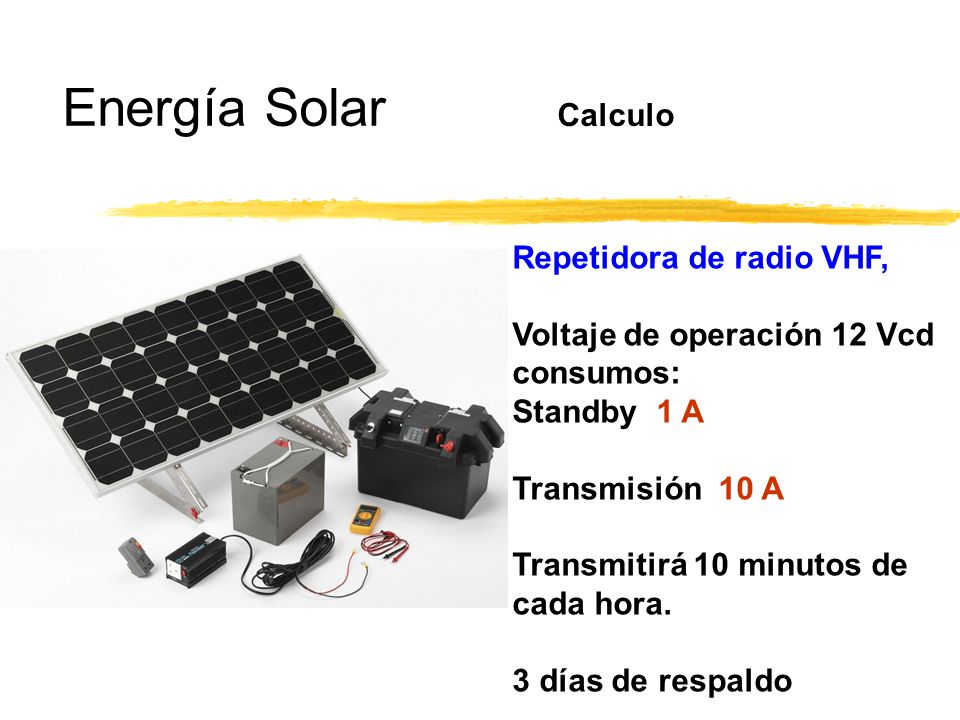 Energía Solar

Calculo

Repetidora de radio VHF,

Voltaje de operación 12 Vcd consumos:
Standby 1 A

Transmisión 10 A

Transmitirá 10 minutos de cada hora.

3 días de respaldo